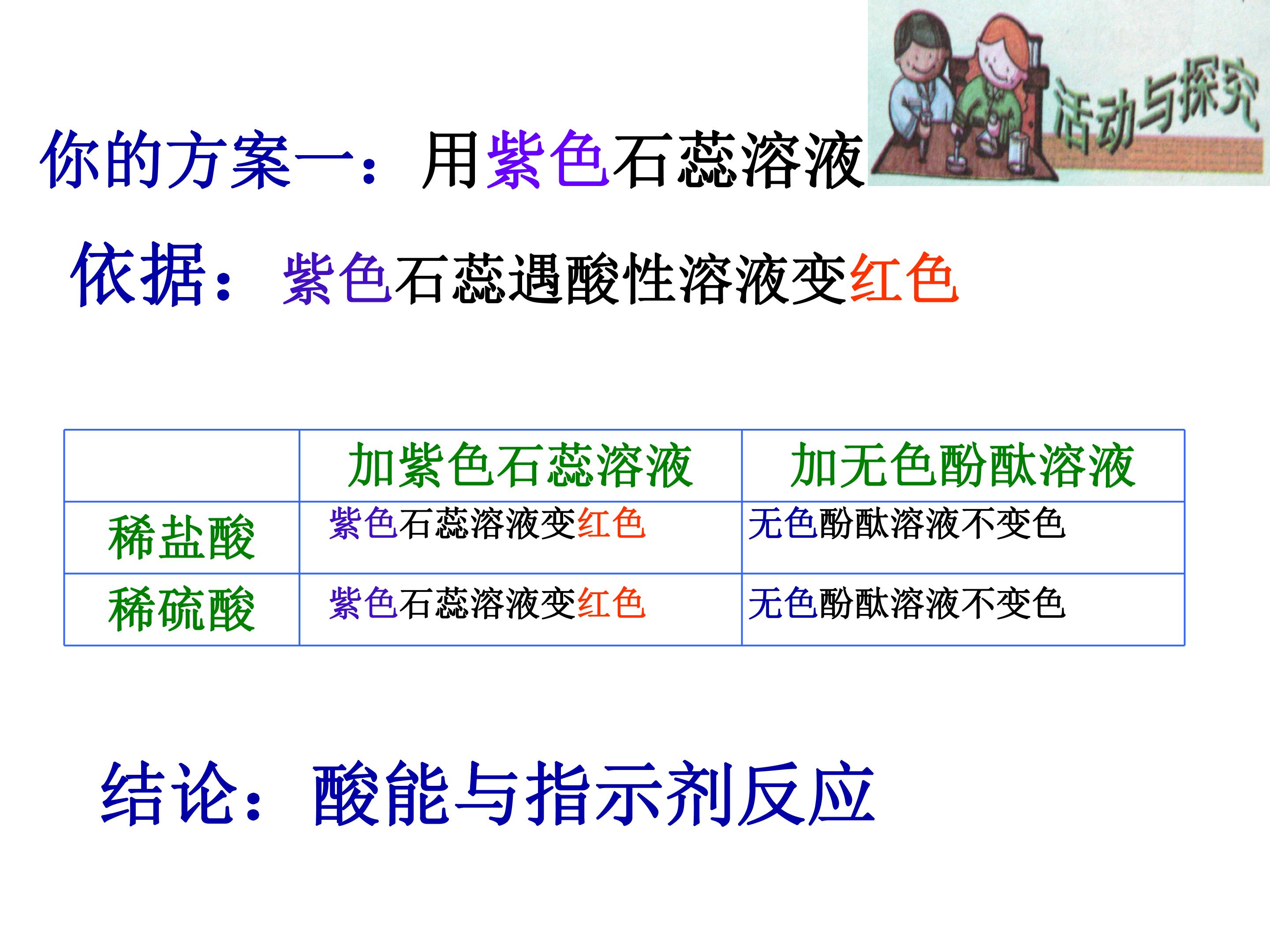 活动与探究

你的方案一：用紫色石蕊溶液

依据：紫色石蕊遇酸性溶液变红色

|  | 加紫色石蕊溶液 | 加无色酚酞溶液 |
|---|---|---|
| 稀盐酸 | 紫色石蕊溶液变红色 | 无色酚酞溶液不变色 |
| 稀硫酸 | 紫色石蕊溶液变红色 | 无色酚酞溶液不变色 |

结论：酸能与指示剂反应